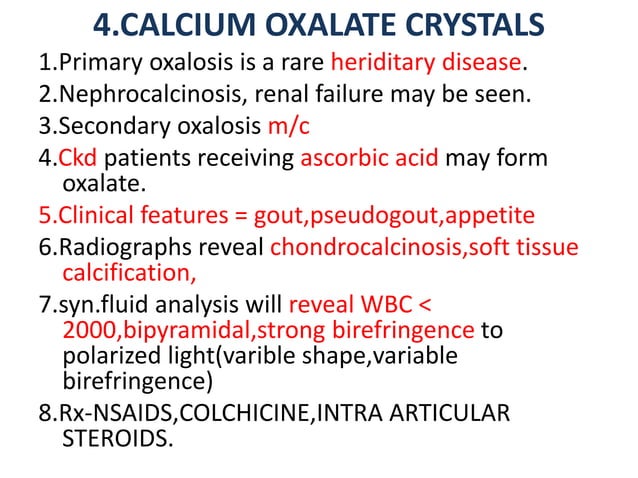 4.CALCIUM OXALATE CRYSTALS

1.Primary oxalosis is a rare heriditary disease.

2.Nephrocalcinosis, renal failure may be seen.

3.Secondary oxalosis m/c

4.Ckd patients receiving ascorbic acid may form oxalate.

5.Clinical features = gout,pseudogout,appetite

6.Radiographs reveal chondrocalcinosis,soft tissue calcification,

7.syn.fluid analysis will reveal WBC < 2000,bipyramidal,strong birefringence to polarized light(varible shape,variable birefringence)

8.Rx-NSAIDS,COLCHICINE,INTRA ARTICULAR STEROIDS.